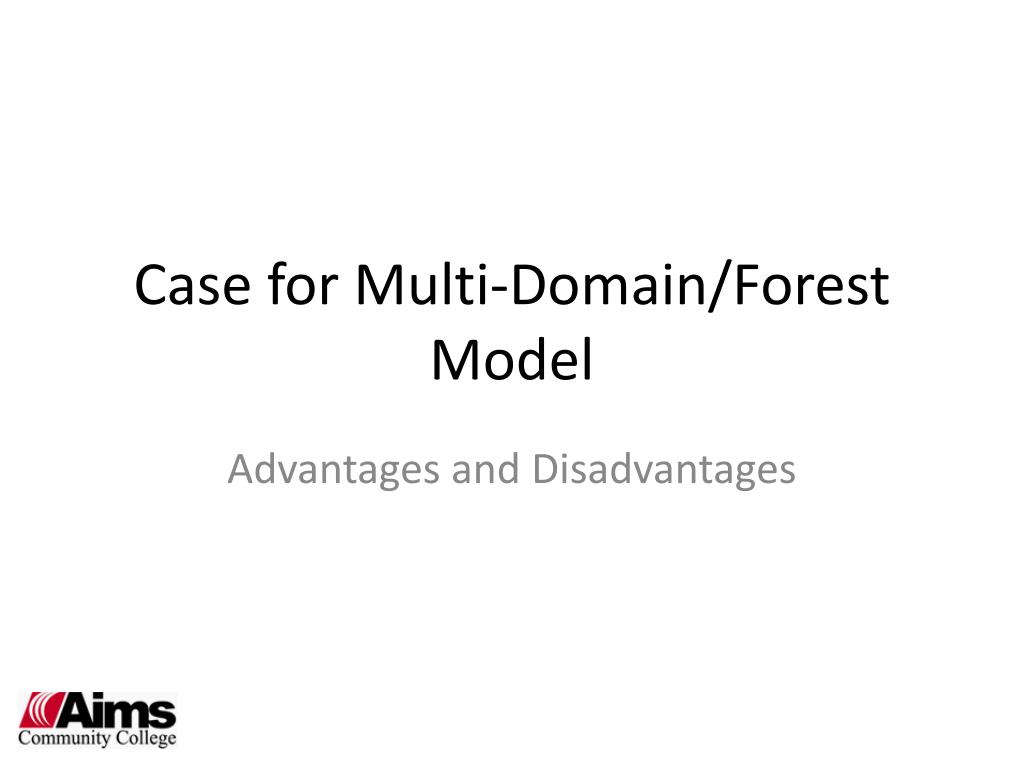 Case for Multi-Domain/Forest Model

Advantages and Disadvantages

Aims
Community College